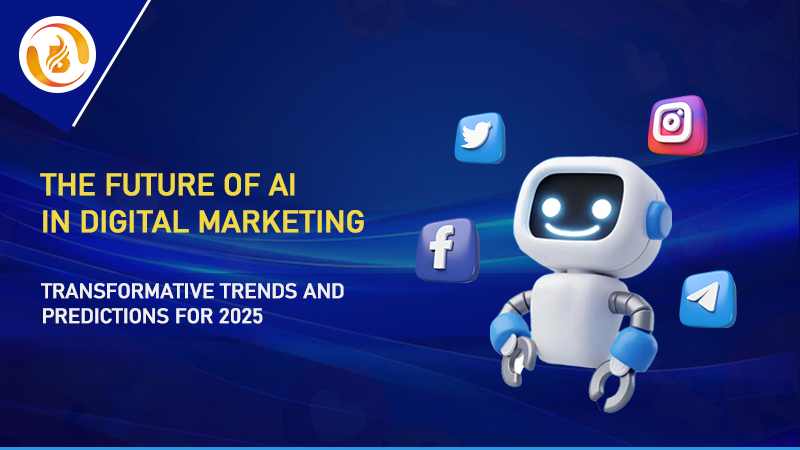 THE FUTURE OF AI IN DIGITAL MARKETING

TRANSFORMATIVE TRENDS AND PREDICTIONS FOR 2025